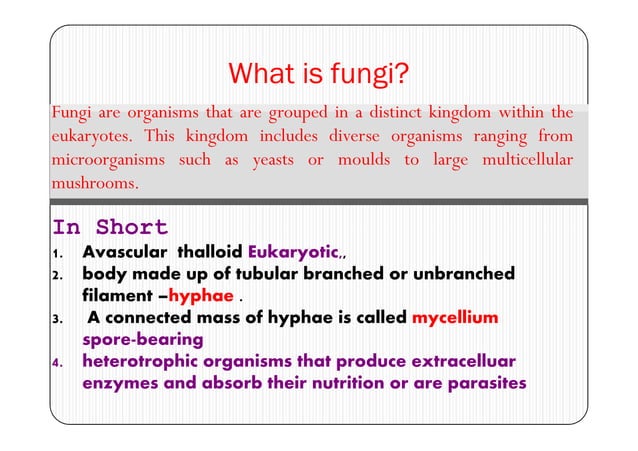 What is fungi?

Fungi are organisms that are grouped in a distinct kingdom within the eukaryotes. This kingdom includes diverse organisms ranging from microorganisms such as yeasts or moulds to large multicellular mushrooms.

In Short

1. Avascular thalloid Eukaryotic,,
2. body made up of tubular branched or unbranched filament –hyphae .
3. A connected mass of hyphae is called mycellium spore-bearing
4. heterotrophic organisms that produce extracelluar enzymes and absorb their nutrition or are parasites